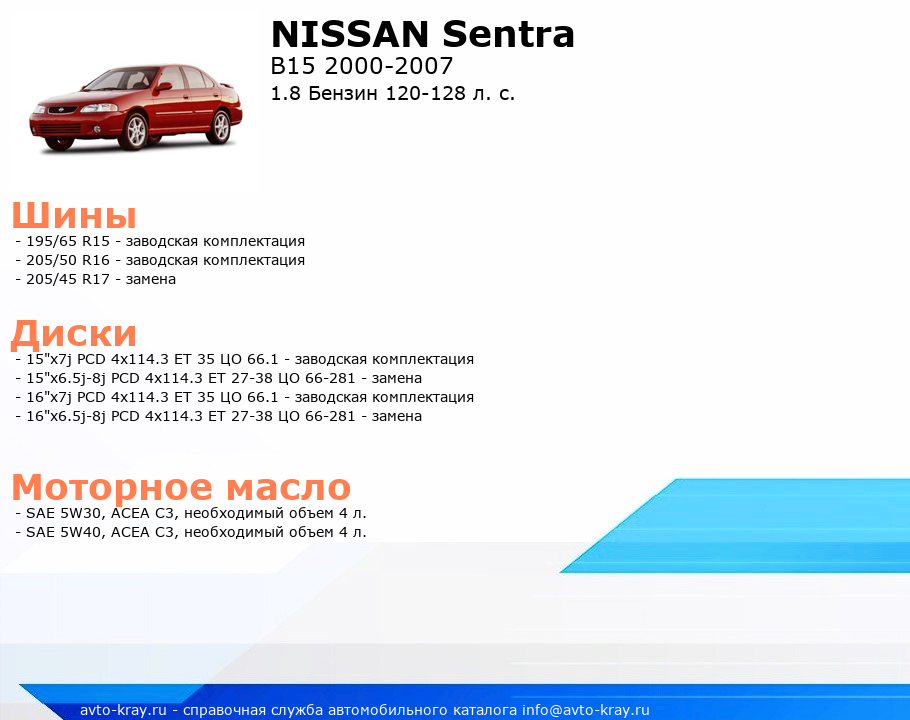 NISSAN Sentra
B15 2000-2007
1.8 Бензин 120-128 л. с.

Шины
- 195/65 R15 - заводская комплектация
- 205/50 R16 - заводская комплектация
- 205/45 R17 - замена

Диски
- 15"x7j PCD 4x114.3 ET 35 ЦО 66.1 - заводская комплектация
- 15"x6.5j-8j PCD 4x114.3 ET 27-38 ЦО 66-281 - замена
- 16"x7j PCD 4x114.3 ET 35 ЦО 66.1 - заводская комплектация
- 16"x6.5j-8j PCD 4x114.3 ET 27-38 ЦО 66-281 - замена

Моторное масло
- SAE 5W30, ACEA C3, необходимый объем 4 л.
- SAE 5W40, ACEA C3, необходимый объем 4 л.

avto-kray.ru - справочная служба автомобильного каталога info@avto-kray.ru